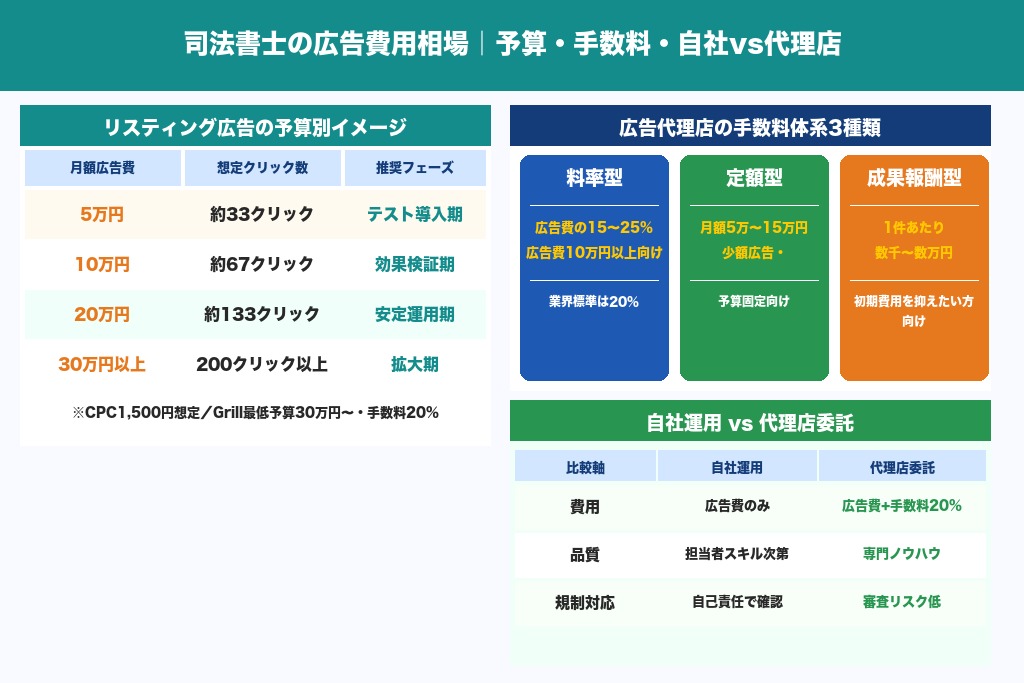 司法書士の広告費用相場｜予算・手数料・自社vs代理店

リスティング広告の予算別イメージ

| 月額広告費 | 想定クリック数 | 推奨フェーズ |
|---|---|---|
| 5万円 | 約33クリック | テスト導入期 |
| 10万円 | 約67クリック | 効果検証期 |
| 20万円 | 約133クリック | 安定運用期 |
| 30万円以上 | 200クリック以上 | 拡大期 |

※CPC1,500円想定／Grill最低予算30万円〜・手数料20%

広告代理店の手数料体系3種類

料率型
広告費の15〜25%
広告費10万円以上向け
業界標準は20%

定額型
月額5万〜15万円
少額広告・
予算固定向け

成果報酬型
1件あたり
数千〜数万円
初期費用を抑えたい方向け

自社運用 vs 代理店委託

| 比較軸 | 自社運用 | 代理店委託 |
|---|---|---|
| 費用 | 広告費のみ | 広告費+手数料20% |
| 品質 | 担当者スキル次第 | 専門ノウハウ |
| 規制対応 | 自己責任で確認 | 審査リスク低 |